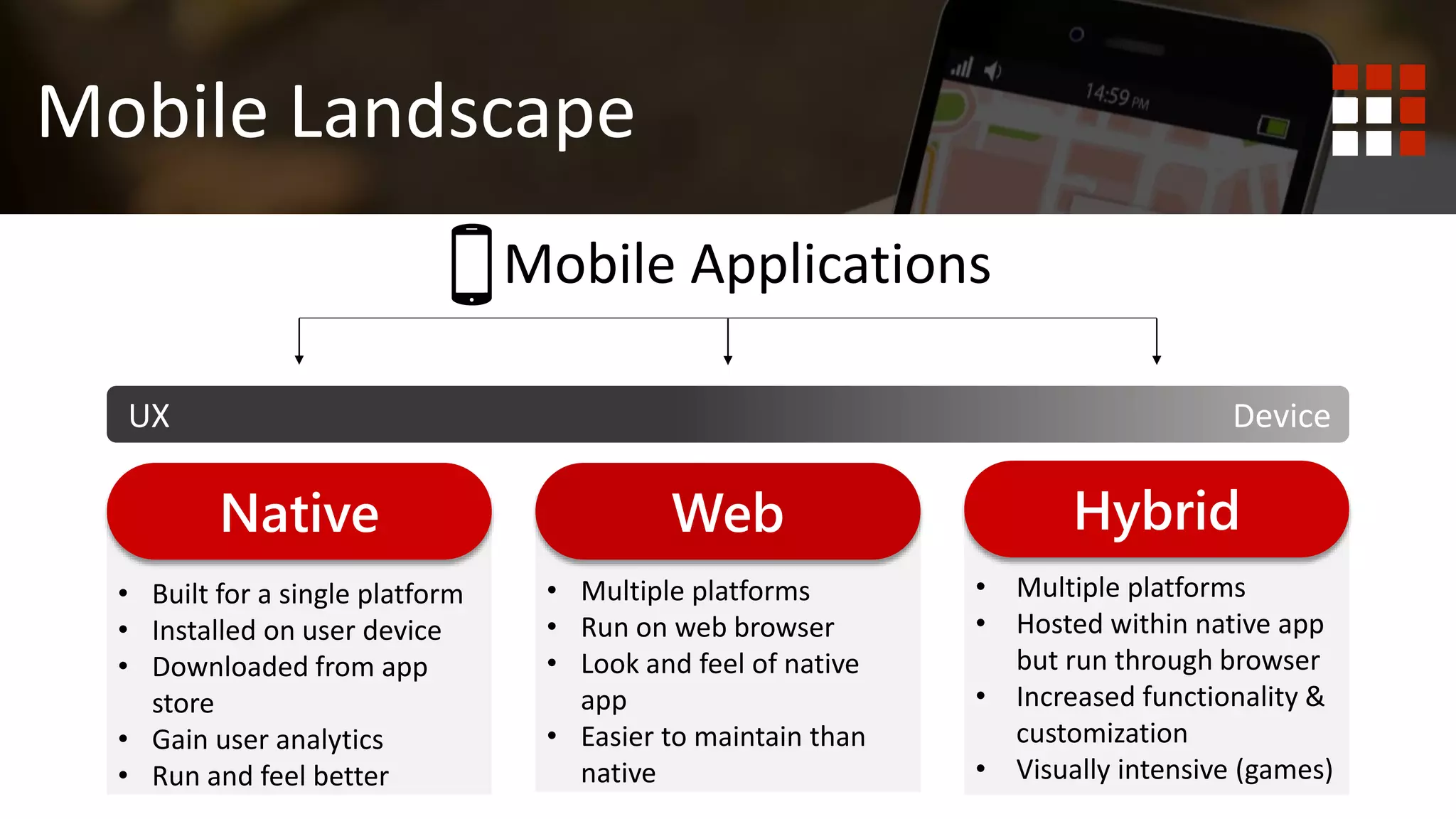 Mobile Landscape

14:59 PM

Mobile Applications

UX

Device

Native

- Built for a single platform
- Installed on user device
- Downloaded from app store
- Gain user analytics
- Run and feel better

Web

- Multiple platforms
- Run on web browser
- Look and feel of native app
- Easier to maintain than native

Hybrid

- Multiple platforms
- Hosted within native app but run through browser
- Increased functionality & customization
- Visually intensive (games)